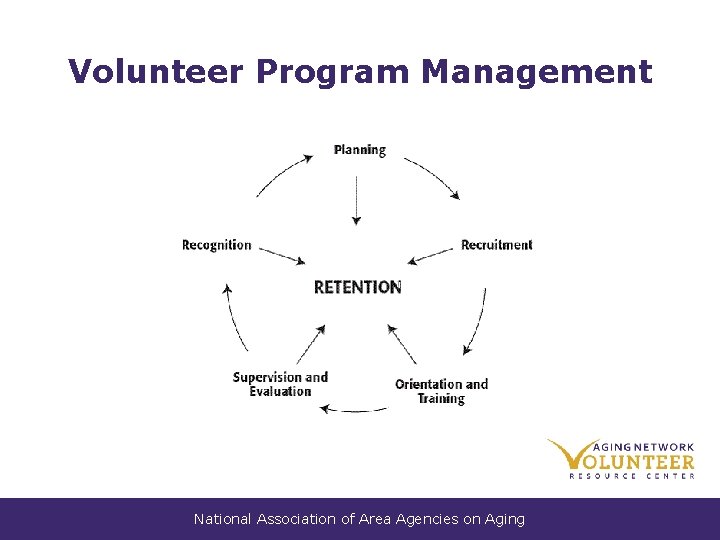 Volunteer Program Management

Planning

Recognition

Recruitment

RETENTION

Supervision and Evaluation

Orientation and Training

AGING NETWORK
VOLUNTEER
RESOURCE CENTER

National Association of Area Agencies on Aging